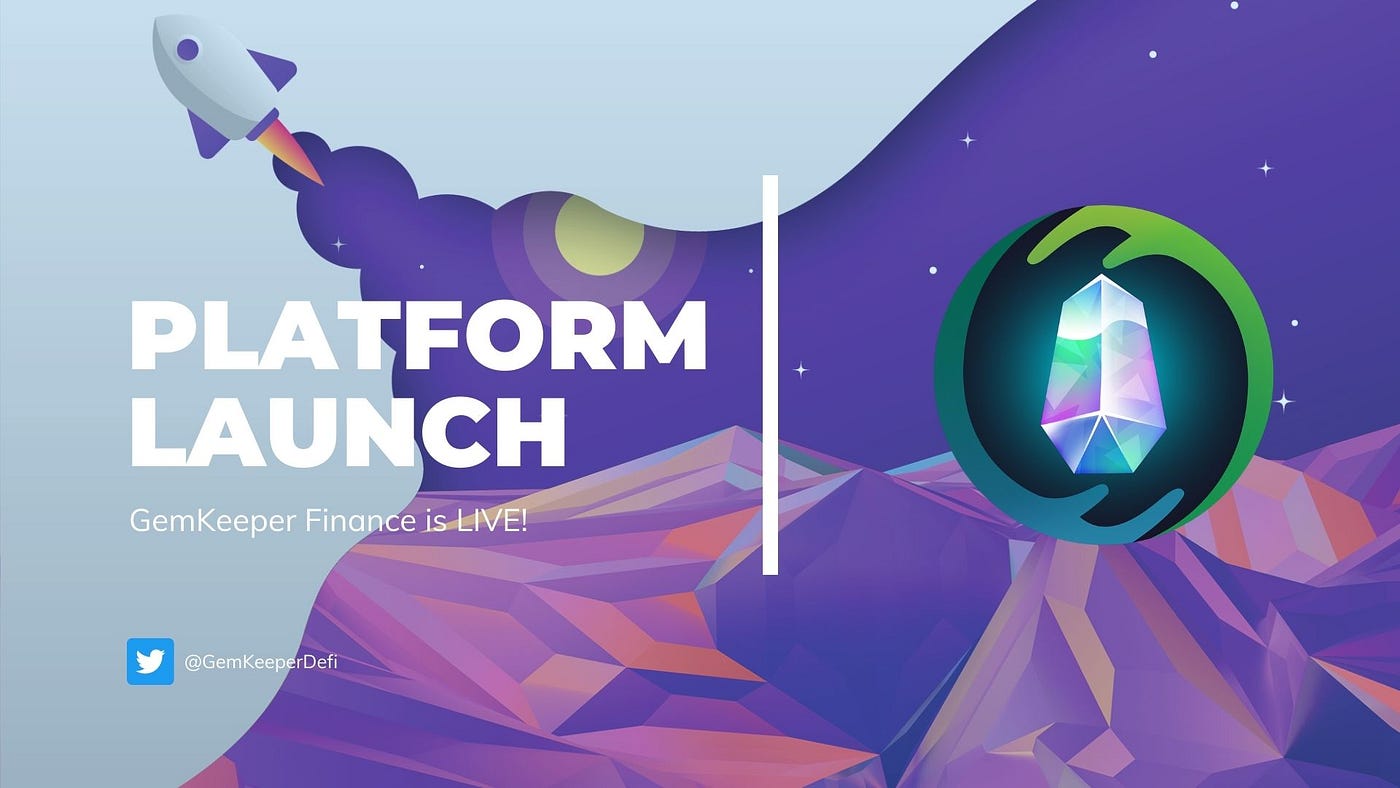 PLATFORM LAUNCH

GemKeeper Finance is LIVE!

@GemKeeperDefi